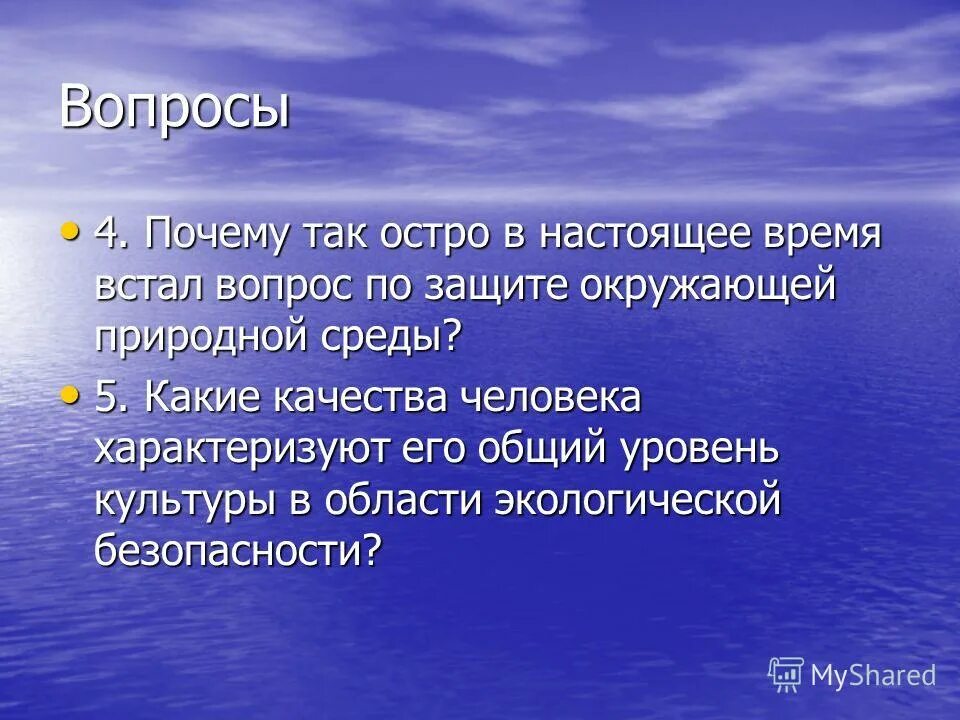 Вопросы

• 4. Почему так остро в настоящее время встал вопрос по защите окружающей природной среды?

• 5. Какие качества человека характеризуют его общий уровень культуры в области экологической безопасности?

MyShared